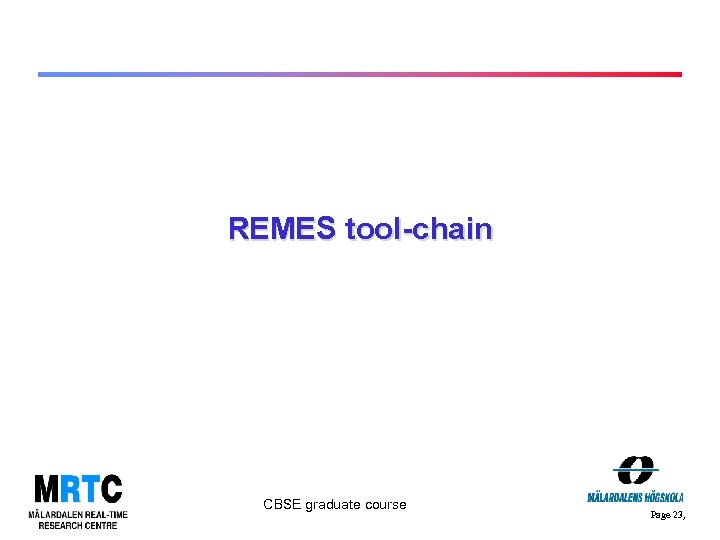 REMES tool-chain

MRTC
MÄLARDALEN REAL-TIME RESEARCH CENTRE

CBSE graduate course

MÄLARDALENS HÖGSKOLA

Page 23,